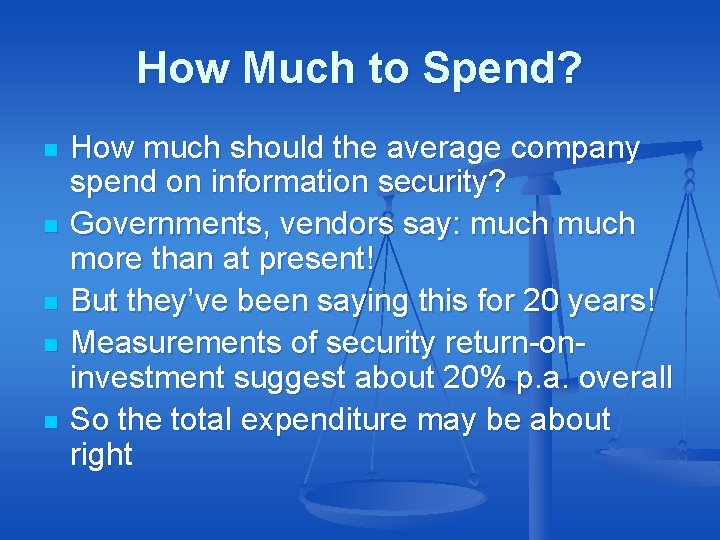 How Much to Spend?

- How much should the average company spend on information security?
- Governments, vendors say: much much more than at present!
- But they've been saying this for 20 years!
- Measurements of security return-on-investment suggest about 20% p.a. overall
- So the total expenditure may be about right